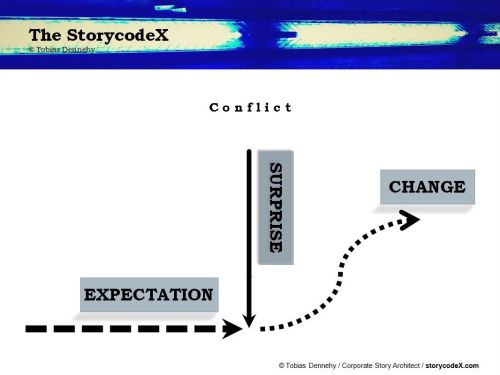 The StorycodeX
© Tobias Dennehy

Conflict

SURPRISE

CHANGE

EXPECTATION

© Tobias Dennehy / Corporate Story Architect / storycodeX.com